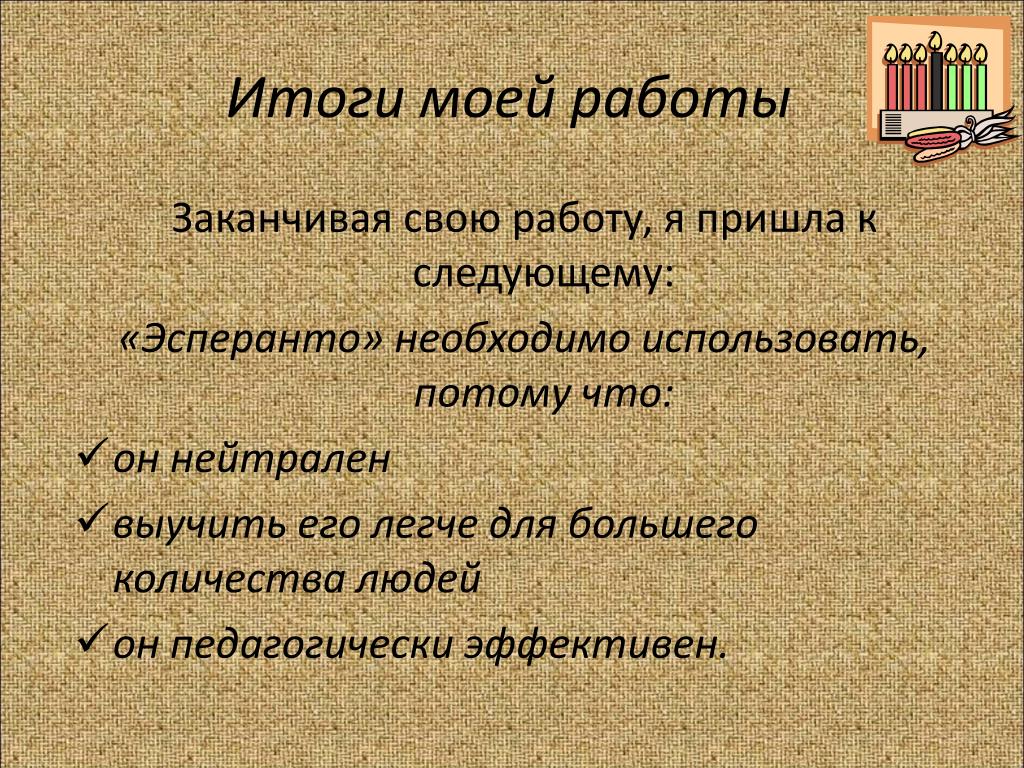 Итоги моей работы

Заканчивая свою работу, я пришла к следующему:

«Эсперанто» необходимо использовать, потому что:

✓ он нейтрален

✓ выучить его легче для большего количества людей

✓ он педагогически эффективен.